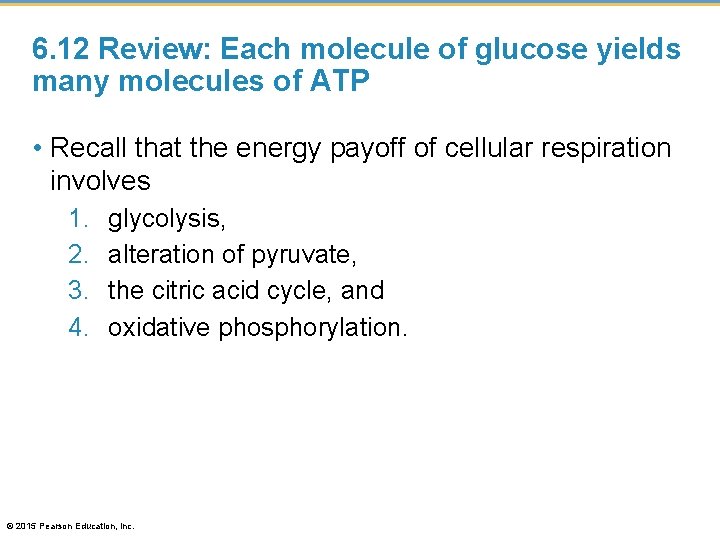 6.12 Review: Each molecule of glucose yields many molecules of ATP

• Recall that the energy payoff of cellular respiration involves

1. glycolysis,
2. alteration of pyruvate,
3. the citric acid cycle, and
4. oxidative phosphorylation.

© 2015 Pearson Education, Inc.